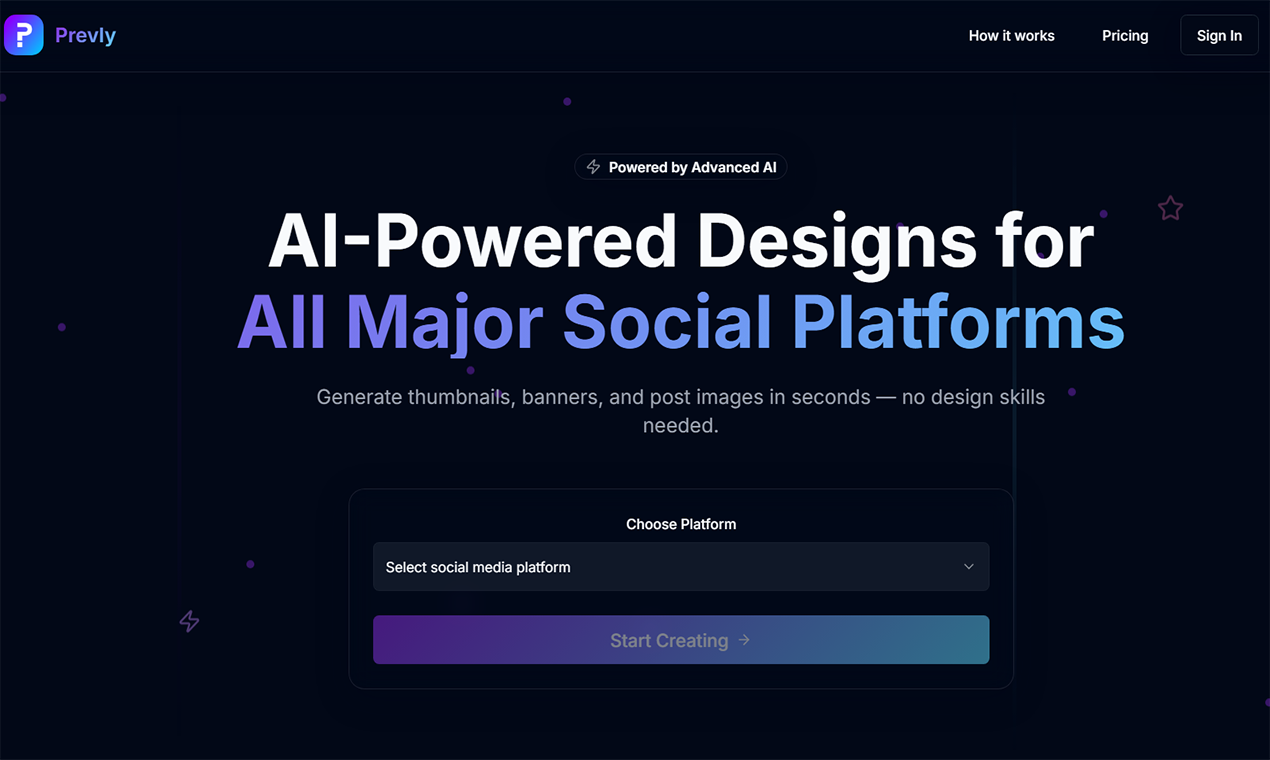 Prevly

How it works

Pricing

Sign In

Powered by Advanced AI

AI-Powered Designs for
All Major Social Platforms

Generate thumbnails, banners, and post images in seconds — no design skills needed.

Choose Platform

Select social media platform

Start Creating →